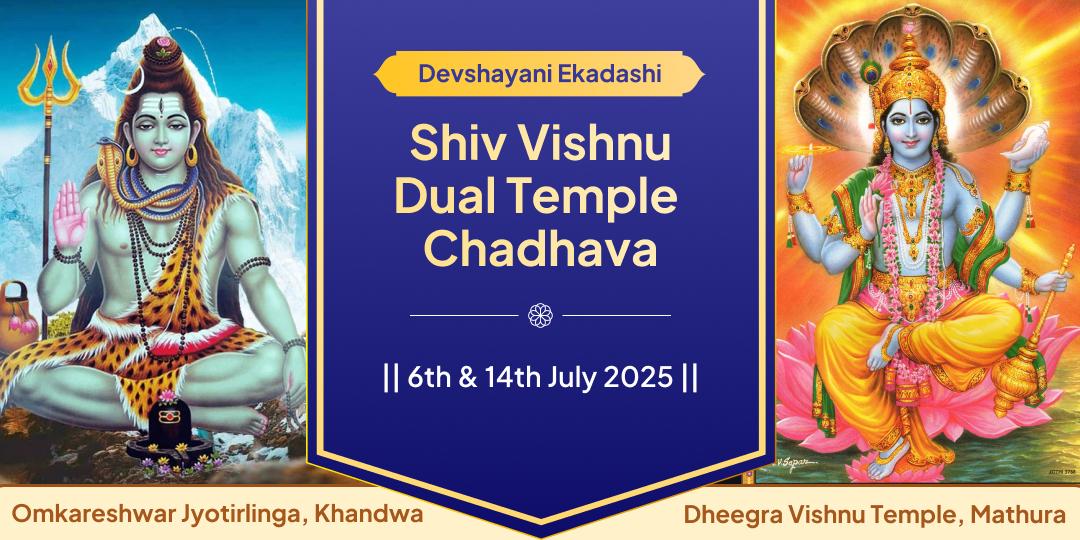 Devshayani Ekadashi

Shiv Vishnu Dual Temple Chadhava

|| 6th & 14th July 2025 ||

Omkareshwar Jyotirlinga, Khandwa

Dheegra Vishnu Temple, Mathura